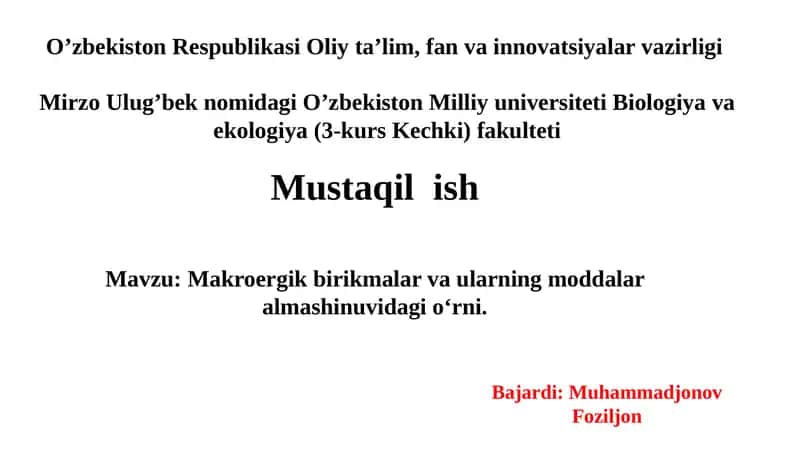 O’zbekiston Respublikasi Oliy ta’lim, fan va innovatsiyalar vazirligi

Mirzo Ulug’bek nomidagi O’zbekiston Milliy universiteti Biologiya va ekologiya (3-kurs Kechki) fakulteti

Mustaqil ish

Mavzu: Makroergik birikmalar va ularning moddalar almashinuvidagi o‘rni.

Bajardi: Muhammadjonov Foziljon